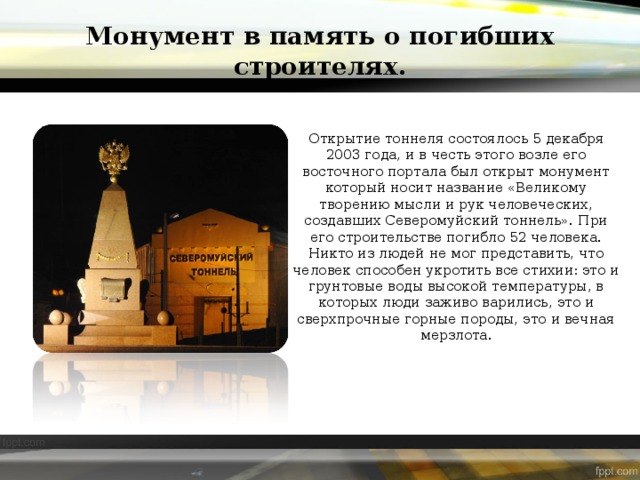 Монумент в память о погибших строителях.

СЕВЕРОМУЙСКИЙ ТОННЕЛЬ

Открытие тоннеля состоялось 5 декабря 2003 года, и в честь этого возле его восточного портала был открыт монумент который носит название «Великому творению мысли и рук человеческих, создавших Северомуйский тоннель». При его строительстве погибло 52 человека. Никто из людей не мог представить, что человек способен укротить все стихии: это и грунтовые воды высокой температуры, в которых люди заживо варились, это и сверхпрочные горные породы, это и вечная мерзлота.

fppt.com

fppt.com